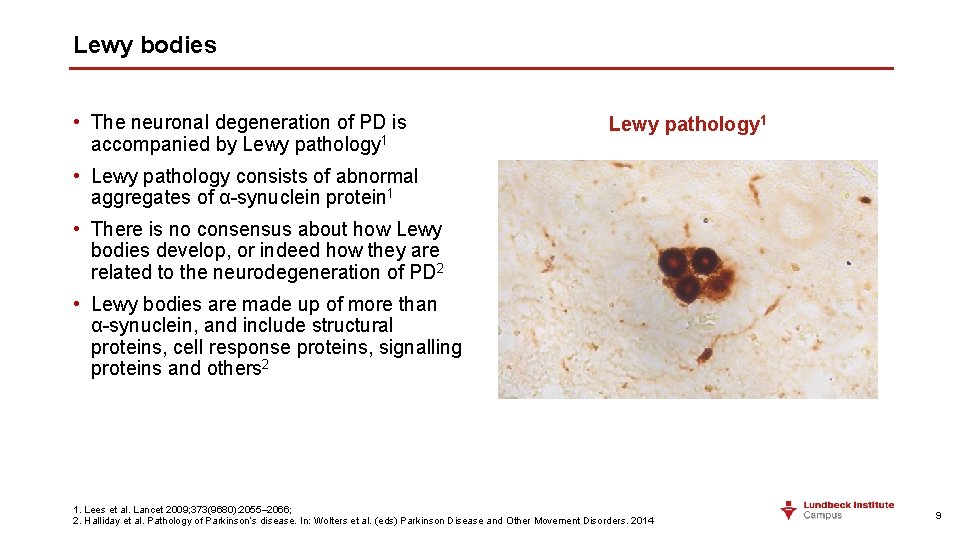 Lewy bodies

• The neuronal degeneration of PD is accompanied by Lewy pathology$^1$

• Lewy pathology consists of abnormal aggregates of α-synuclein protein$^1$

• There is no consensus about how Lewy bodies develop, or indeed how they are related to the neurodegeneration of PD$^2$

• Lewy bodies are made up of more than α-synuclein, and include structural proteins, cell response proteins, signalling proteins and others$^2$

Lewy pathology$^1$

1. Lees et al. Lancet 2009;373(9680):2055–2066;
2. Halliday et al. Pathology of Parkinson's disease. In: Wolters et al. (eds) Parkinson Disease and Other Movement Disorders. 2014

Lundbeck Institute Campus

9